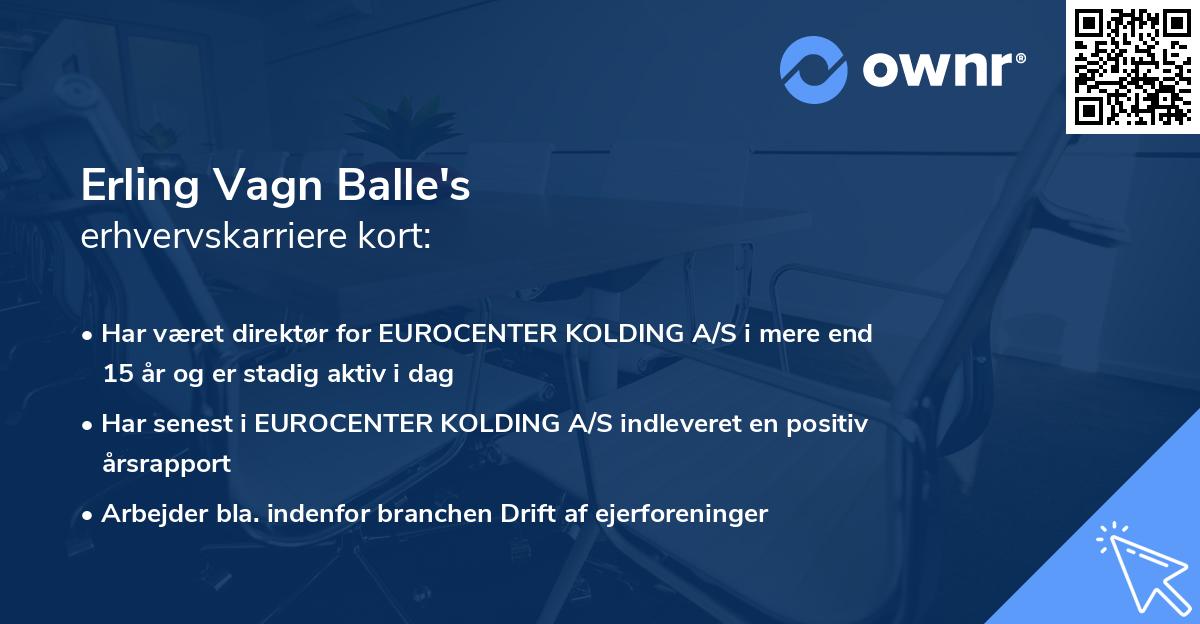 ownr®

Erling Vagn Balle's
erhvervskarriere kort:

• Har været direktør for EUROCENTER KOLDING A/S i mere end 15 år og er stadig aktiv i dag

• Har senest i EUROCENTER KOLDING A/S indleveret en positiv årsrapport

• Arbejder bla. indenfor branchen Drift af ejerforeninger